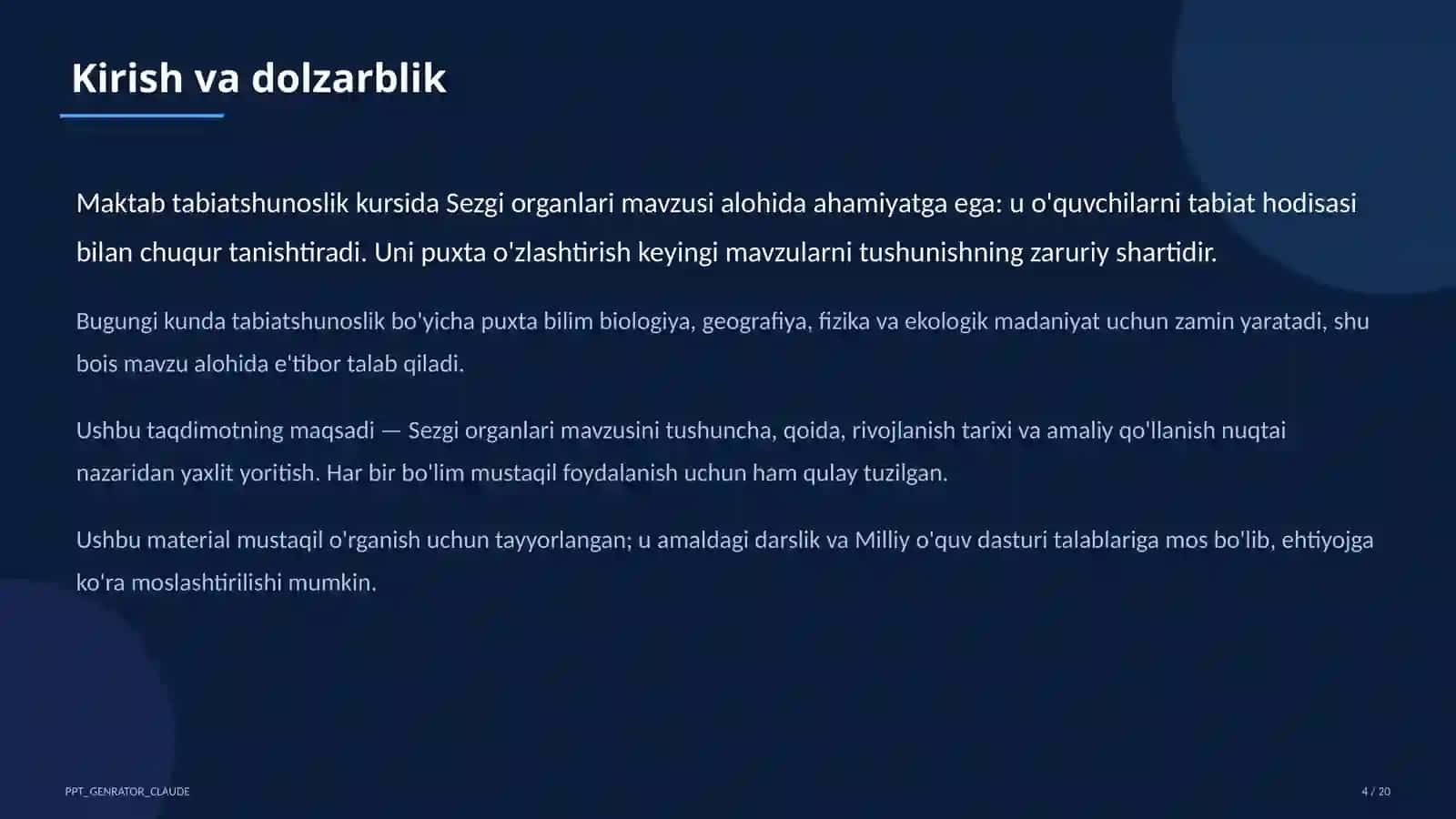 Kirish va dolzarblik

Maktab tabiatshunoslik kursida Sezgi organlari mavzusi alohida ahamiyatga ega: u o'quvchilarni tabiat hodisasi bilan chuqur tanishtiradi. Uni puxta o'zlashtirish keyingi mavzularni tushunishning zaruriy shartidir.

Bugungi kunda tabiatshunoslik bo'yicha puxta bilim biologiya, geografiya, fizika va ekologik madaniyat uchun zamin yaratadi, shu bois mavzu alohida e'tibor talab qiladi.

Ushbu taqdimotning maqsadi — Sezgi organlari mavzusini tushuncha, qoida, rivojlanish tarixi va amaliy qo'llanish nuqtai nazaridan yaxlit yoritish. Har bir bo'lim mustaqil foydalanish uchun ham qulay tuzilgan.

Ushbu material mustaqil o'rganish uchun tayyorlangan; u amaldagi darslik va Milliy o'quv dasturi talablariga mos bo'lib, ehtiyojga ko'ra moslashtirilishi mumkin.

PPT_GENRATOR_CLAUDE

4 / 20